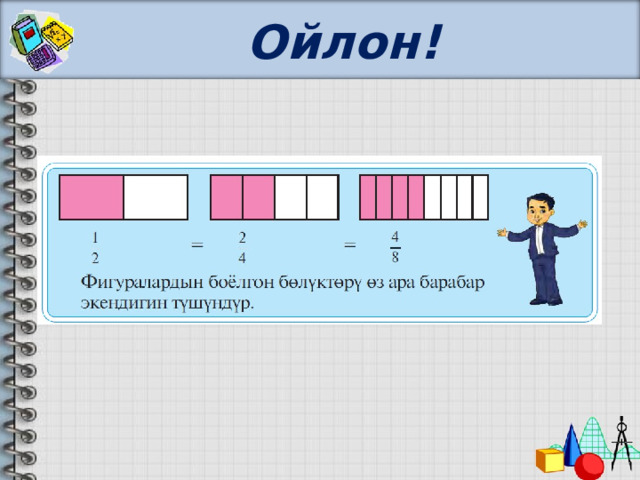 Ойлон!

$\frac{1}{2} = \frac{2}{4} = \frac{4}{8}$

Фигуралардын боёлгон бөлүктөрү өз ара барабар экендигин түшүндүр.